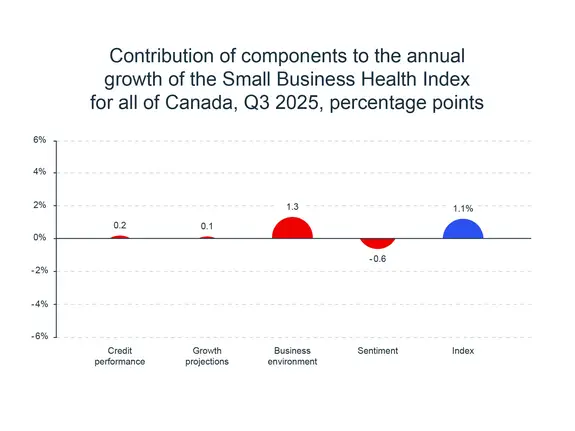 Contribution of components to the annual growth of the Small Business Health Index for all of Canada, Q3 2025, percentage points

6%
4%
2%
0%
-2%
-4%
-6%

0.2
0.1
1.3
-0.6
1.1%

Credit performance
Growth projections
Business environment
Sentiment
Index